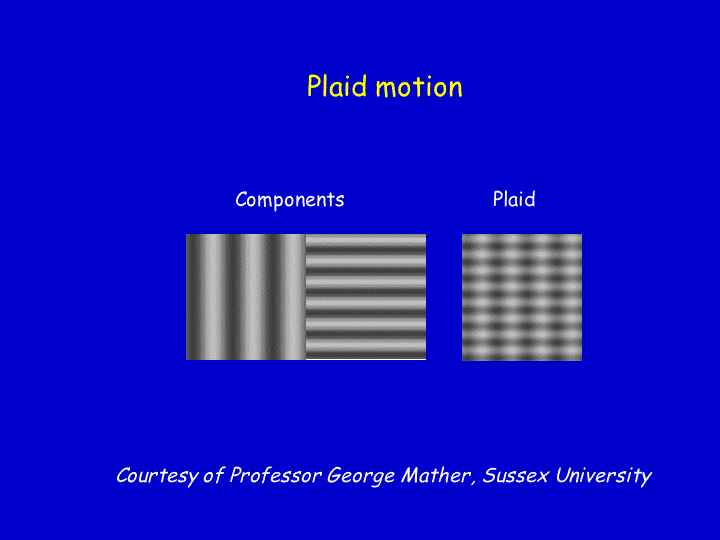 Plaid motion

Components

Plaid

Courtesy of Professor George Mather, Sussex University